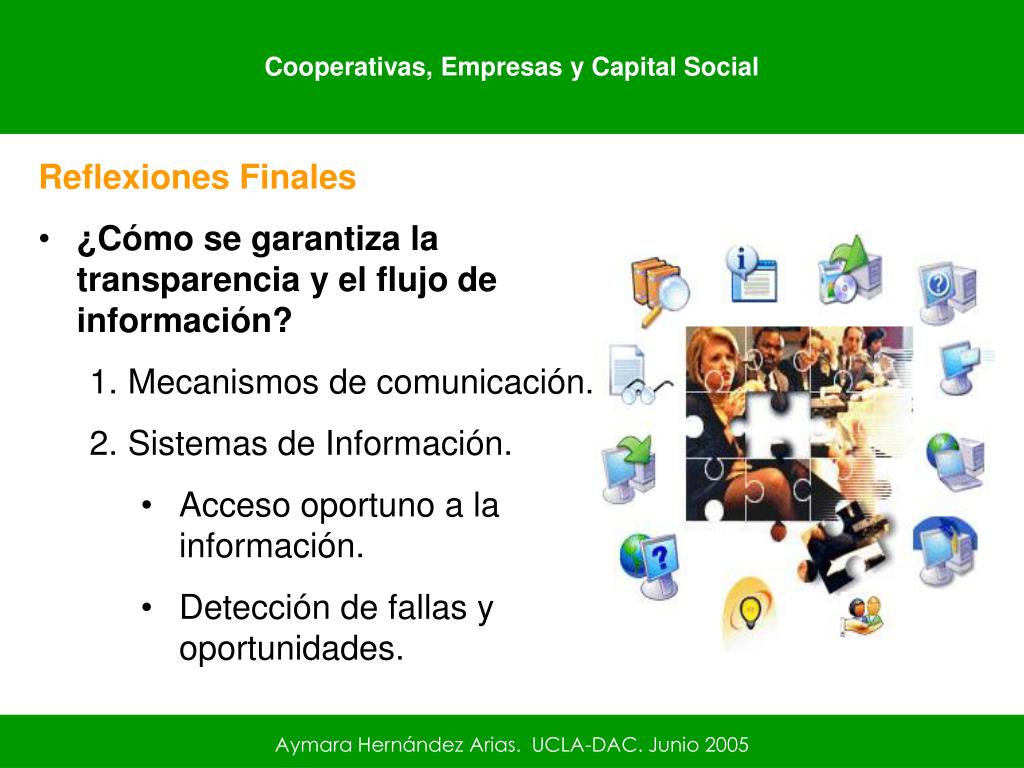 Cooperativas, Empresas y Capital Social

Reflexiones Finales

• ¿Cómo se garantiza la transparencia y el flujo de información?

1. Mecanismos de comunicación.

2. Sistemas de Información.

• Acceso oportuno a la información.

• Detección de fallas y oportunidades.

Aymara Hernández Arias. UCLA-DAC. Junio 2005